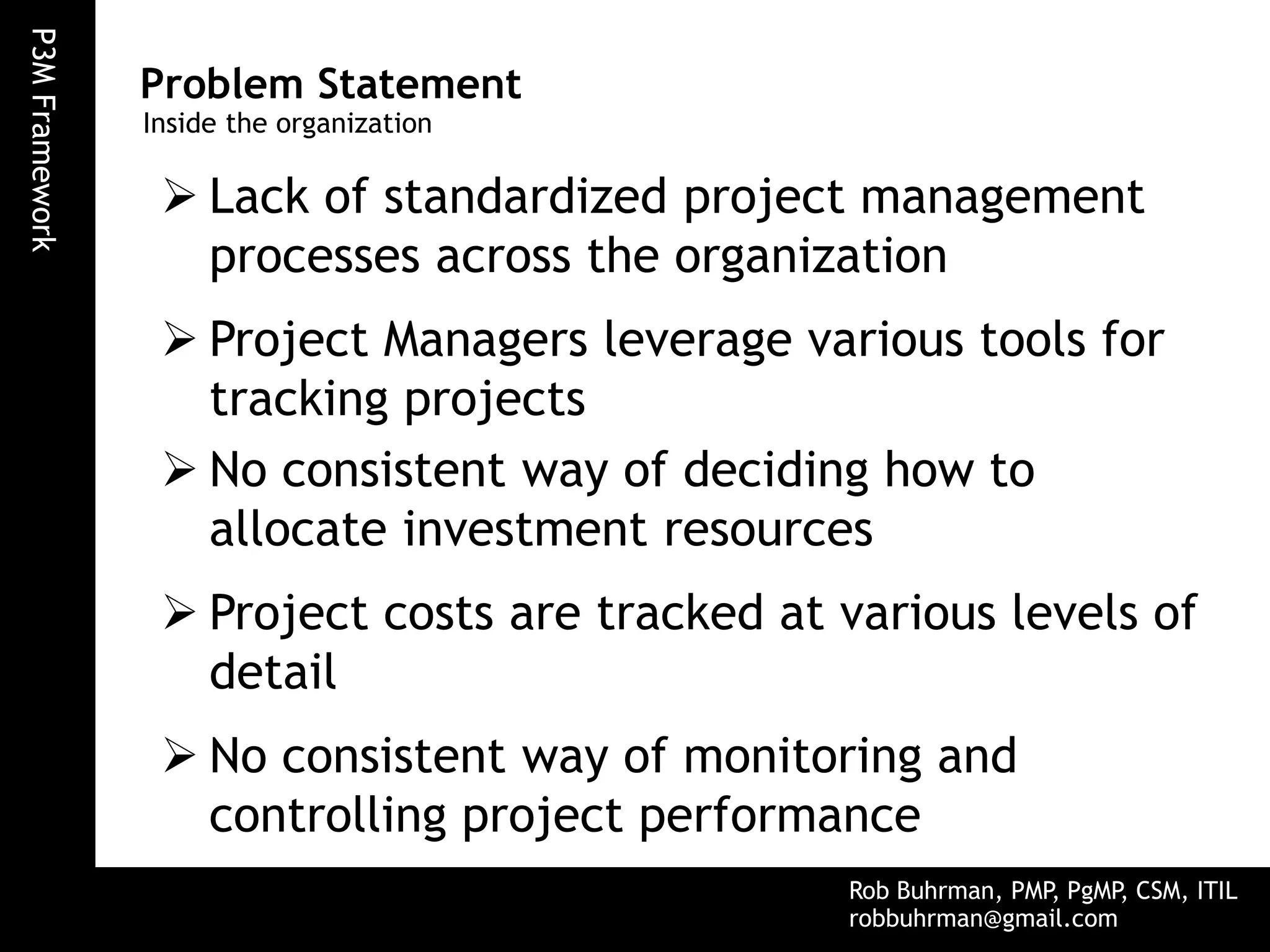 P3M Framework

Problem Statement
Inside the organization

➢ Lack of standardized project management processes across the organization

➢ Project Managers leverage various tools for tracking projects

➢ No consistent way of deciding how to allocate investment resources

➢ Project costs are tracked at various levels of detail

➢ No consistent way of monitoring and controlling project performance

Rob Buhrman, PMP, PgMP, CSM, ITIL
robbuhrman@gmail.com